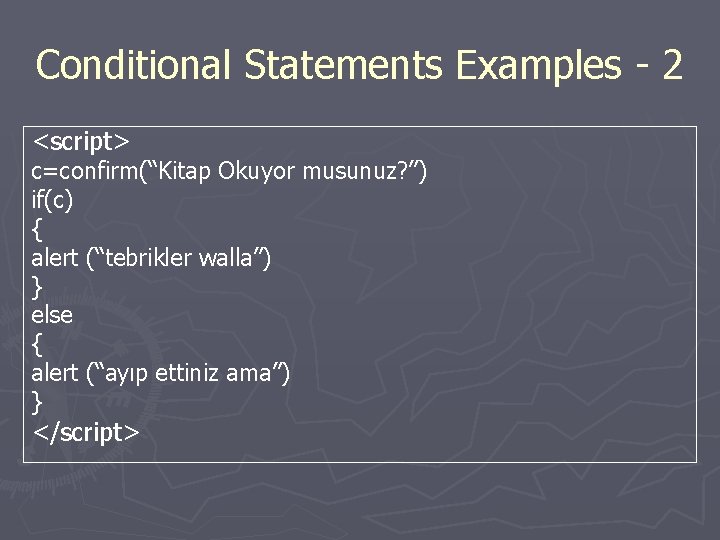 Conditional Statements Examples - 2

<script>
c=confirm(“Kitap Okuyor musunuz?”)
if(c)
{
alert (“tebrikler walla”)
}
else
{
alert (“ayıp ettiniz ama”)
}
</script>